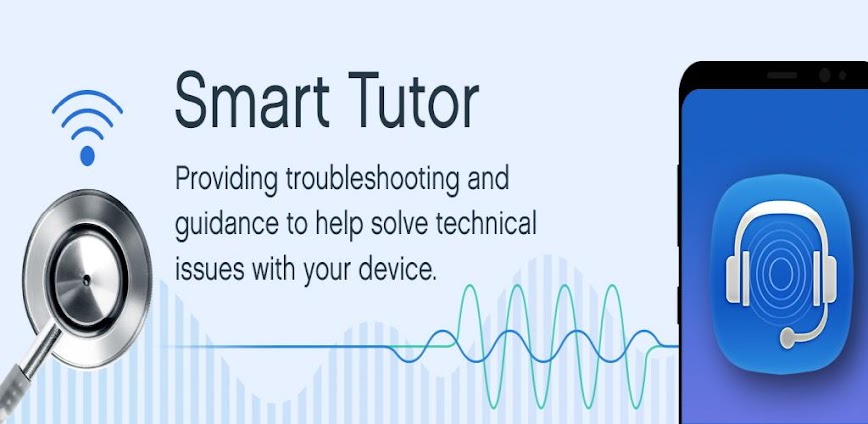 Smart Tutor

Providing troubleshooting and guidance to help solve technical issues with your device.